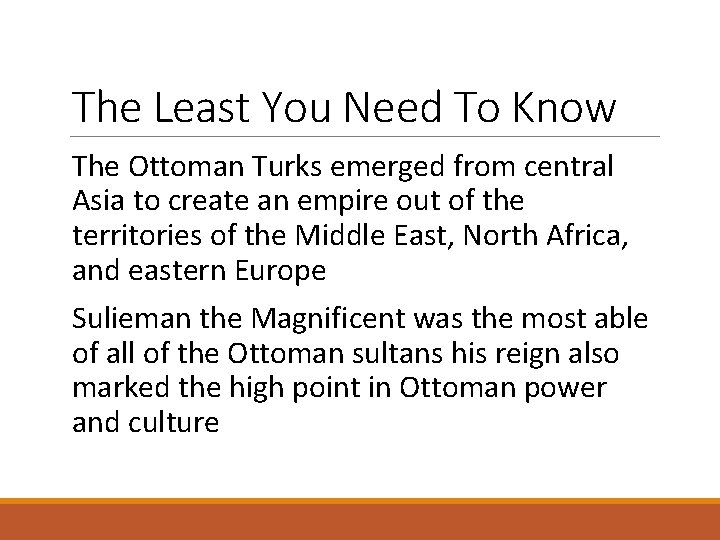 The Least You Need To Know

The Ottoman Turks emerged from central Asia to create an empire out of the territories of the Middle East, North Africa, and eastern Europe

Sulieman the Magnificent was the most able of all of the Ottoman sultans his reign also marked the high point in Ottoman power and culture